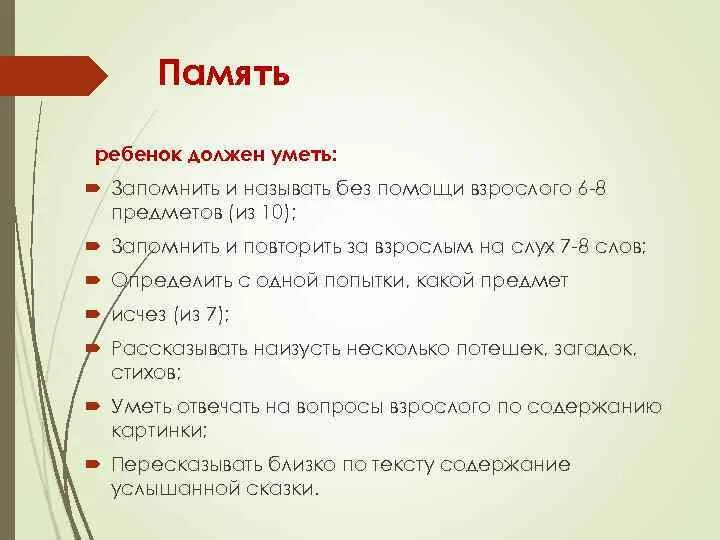 Память

ребенок должен уметь:

Запомнить и называть без помощи взрослого 6-8 предметов (из 10);

Запомнить и повторить за взрослым на слух 7-8 слов;

Определить с одной попытки, какой предмет

исчез (из 7);

Рассказывать наизусть несколько потешек, загадок, стихов;

Уметь отвечать на вопросы взрослого по содержанию картинки;

Пересказывать близко по тексту содержание услышанной сказки.